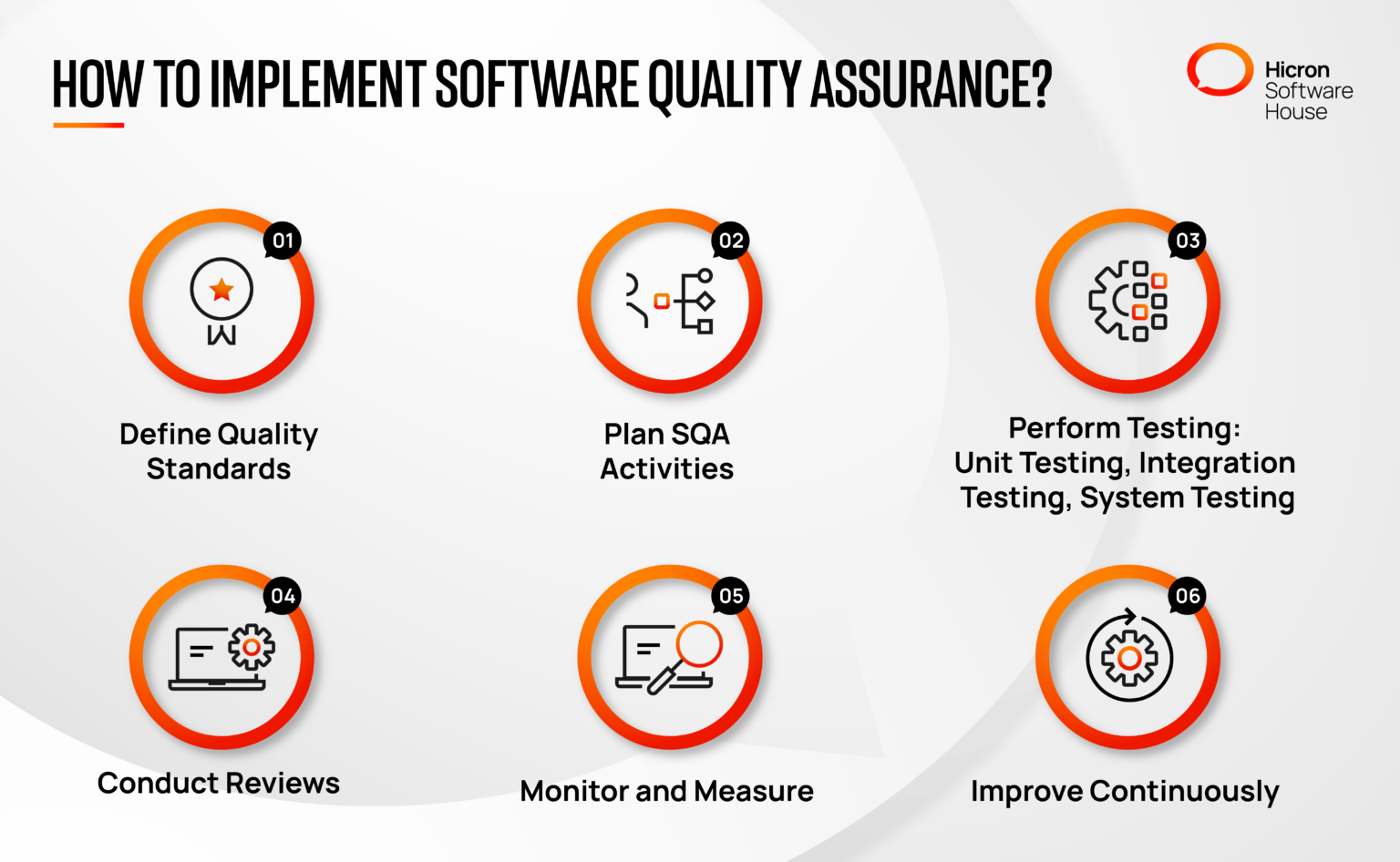 HOW TO IMPLEMENT SOFTWARE QUALITY ASSURANCE?

Hicron
Software
House

01
Define Quality Standards

02
Plan SQA Activities

03
Perform Testing: Unit Testing, Integration Testing, System Testing

04
Conduct Reviews

05
Monitor and Measure

06
Improve Continuously